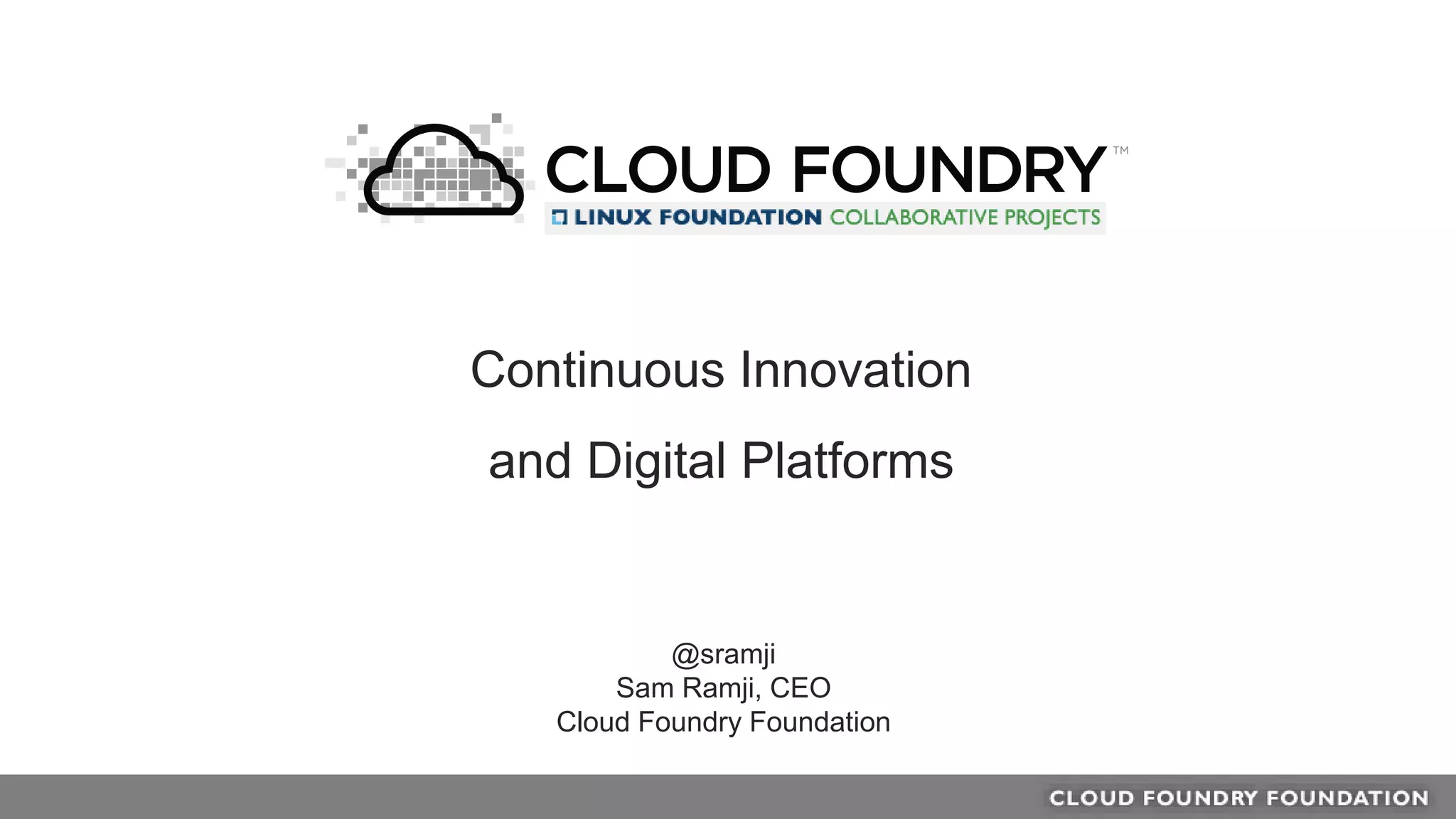 CLOUD FOUNDRY™
LINUX FOUNDATION COLLABORATIVE PROJECTS

Continuous Innovation

and Digital Platforms

@sramji
Sam Ramji, CEO
Cloud Foundry Foundation

CLOUD FOUNDRY FOUNDATION